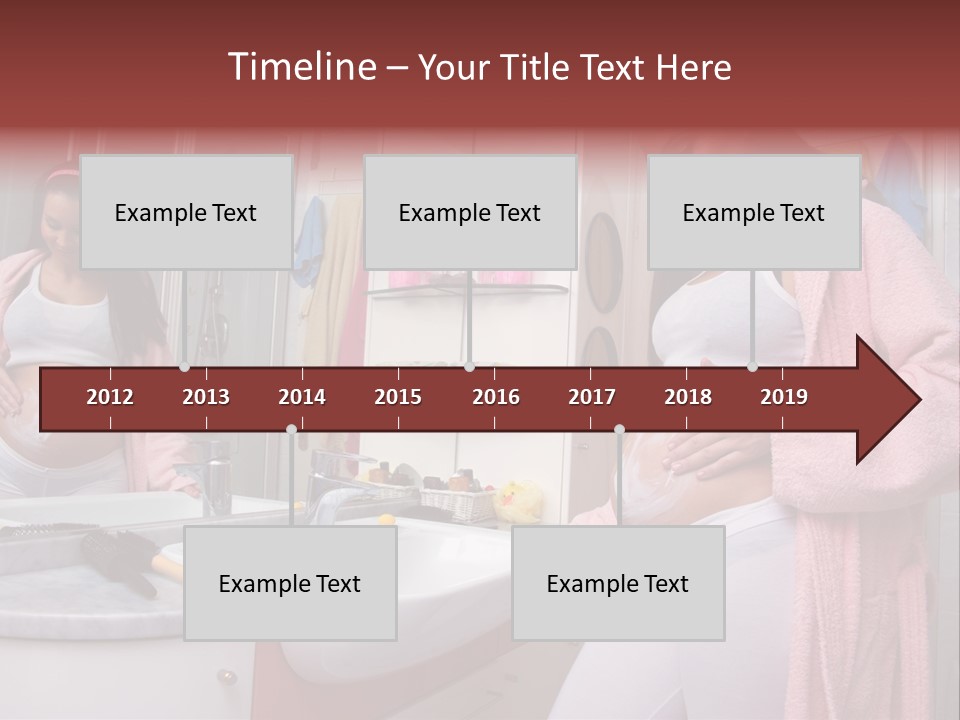 Timeline – Your Title Text Here

Example Text

Example Text

Example Text

2012 2013 2014 2015 2016 2017 2018 2019

Example Text

Example Text